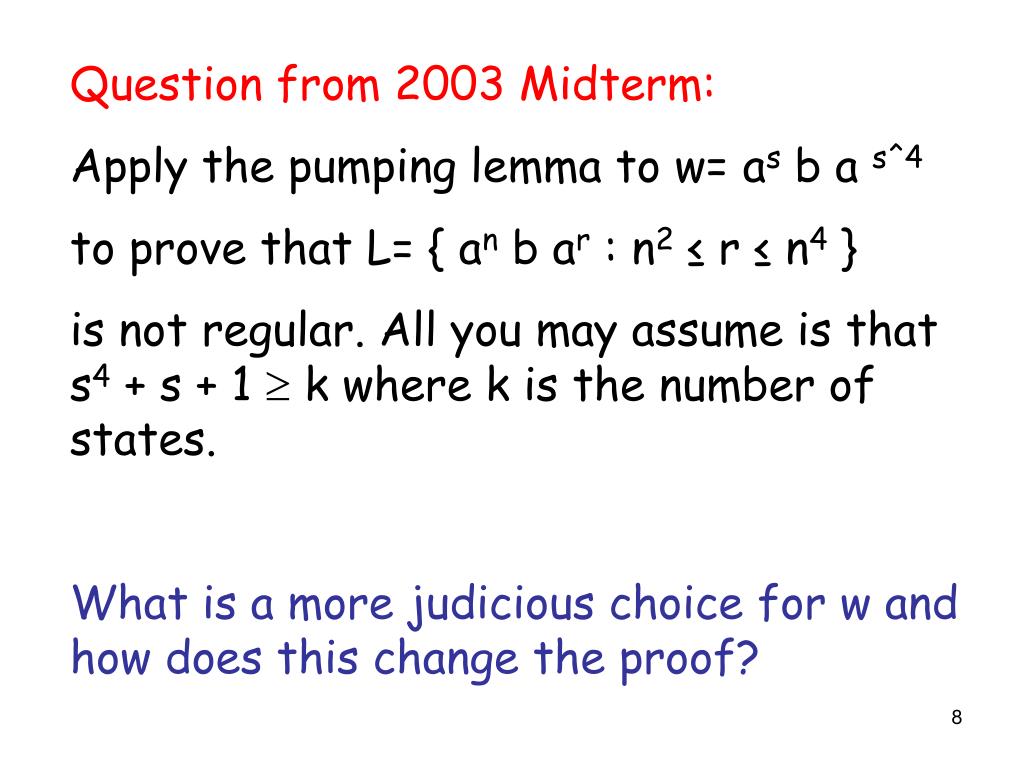 Question from 2003 Midterm:

Apply the pumping lemma to w= $a^s$ b $a^{s\hat{}4}$

to prove that L= { $a^n$ b $a^r$ : $n^2 \leq r \leq n^4$ }

is not regular. All you may assume is that $s^4 + s + 1 \geq k$ where k is the number of states.

What is a more judicious choice for w and how does this change the proof?

8